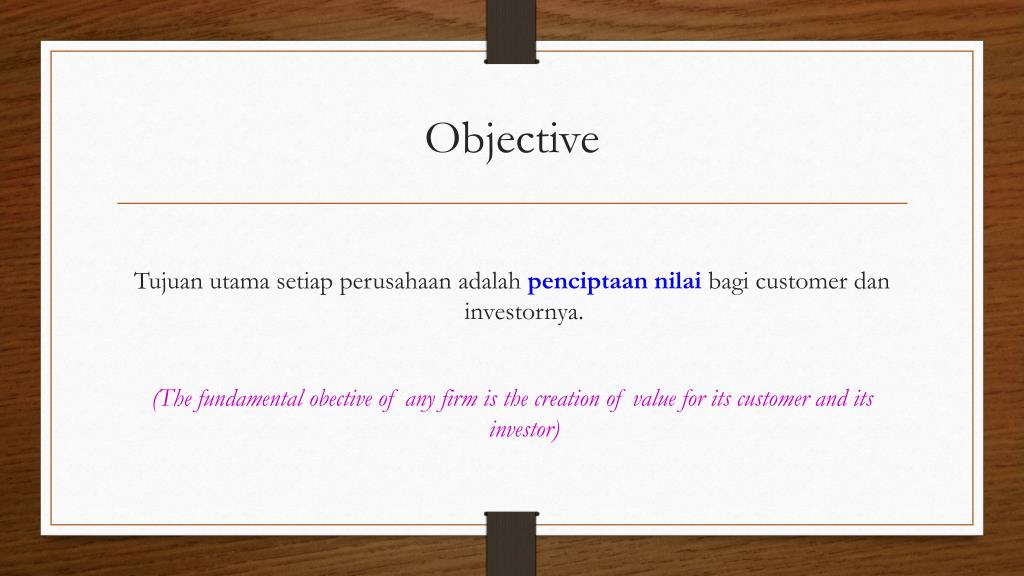 Objective

Tujuan utama setiap perusahaan adalah penciptaan nilai bagi customer dan investornya.

(The fundamental obective of any firm is the creation of value for its customer and its investor)